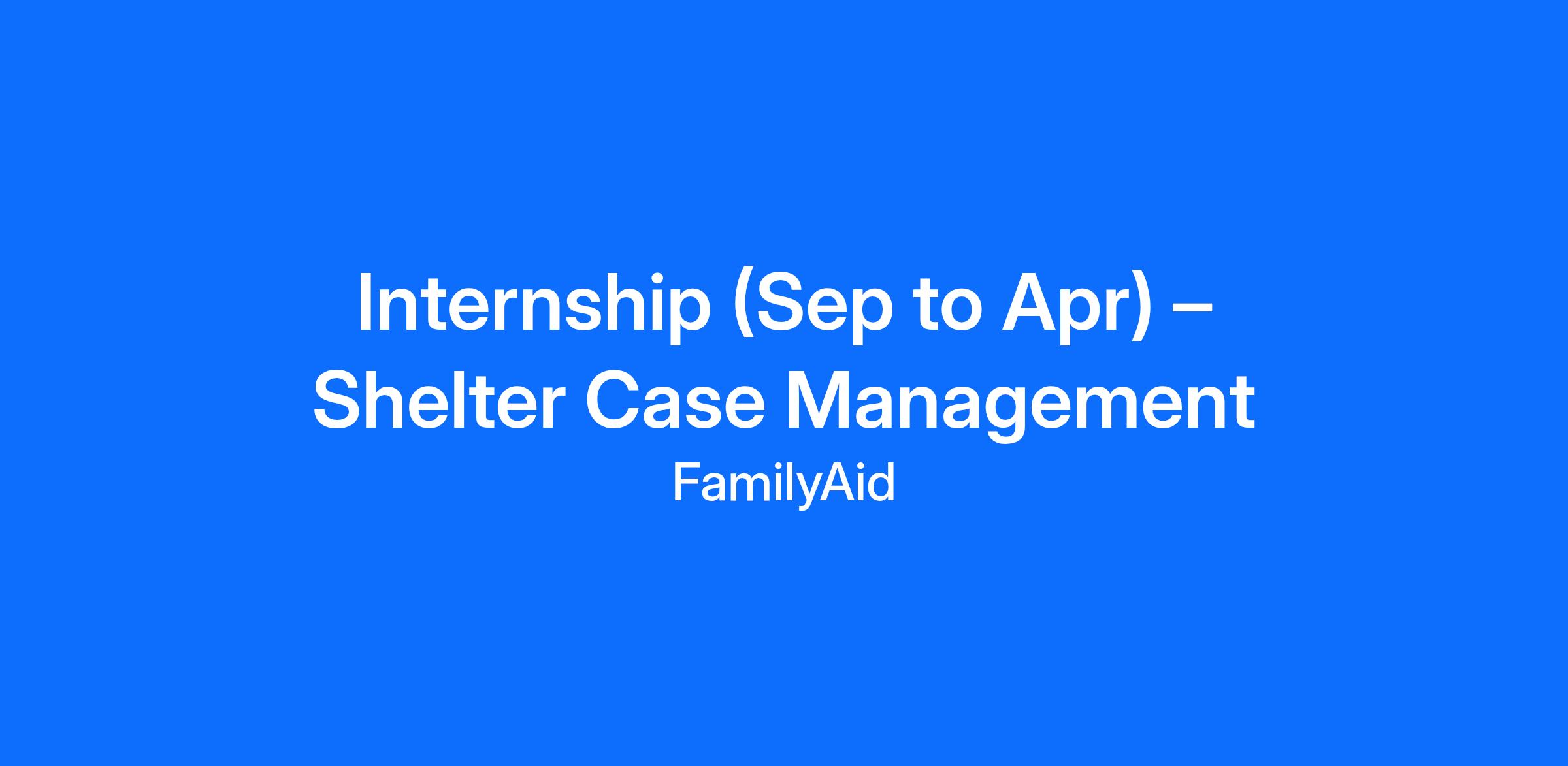 Internship (Sep to Apr) – Shelter Case Management

FamilyAid